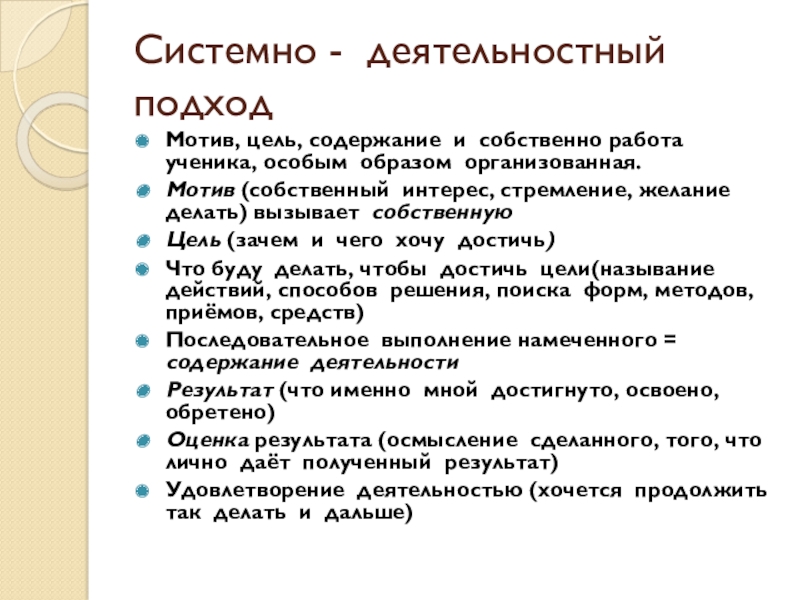 Системно - деятельностный подход

Мотив, цель, содержание и собственно работа ученика, особым образом организованная.

Мотив (собственный интерес, стремление, желание делать) вызывает собственную

Цель (зачем и чего хочу достичь)

Что буду делать, чтобы достичь цели(называние действий, способов решения, поиска форм, методов, приёмов, средств)

Последовательное выполнение намеченного = содержание деятельности

Результат (что именно мной достигнуто, освоено, обретено)

Оценка результата (осмысление сделанного, того, что лично даёт полученный результат)

Удовлетворение деятельностью (хочется продолжить так делать и дальше)